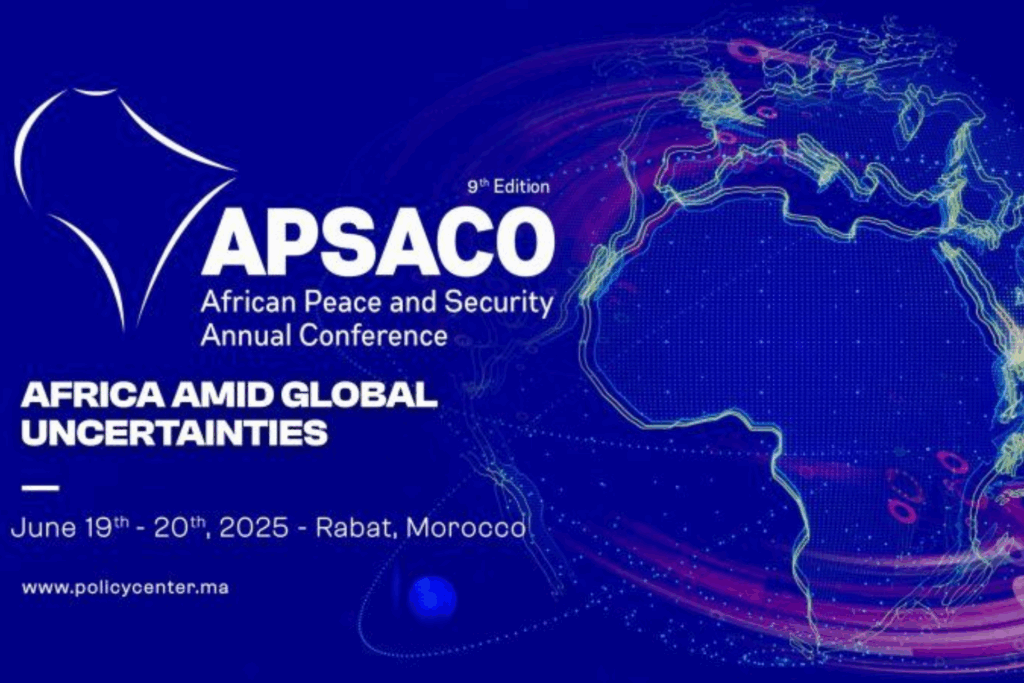 9th Edition
APSACO
African Peace and Security Annual Conference

AFRICA AMID GLOBAL UNCERTAINTIES

June 19th - 20th, 2025 - Rabat, Morocco

www.policycenter.ma